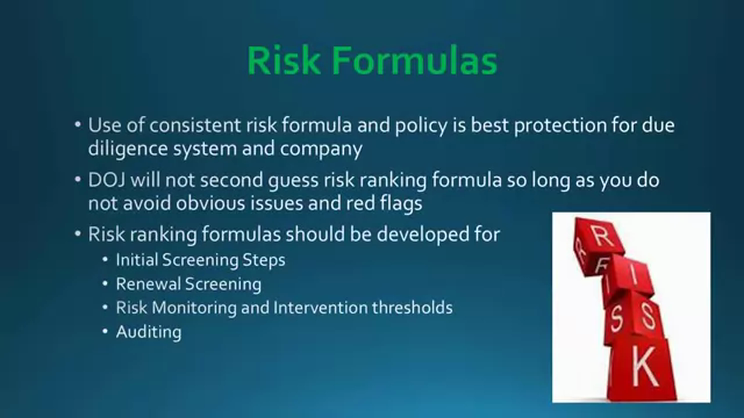 Risk Formulas

• Use of consistent risk formula and policy is best protection for due diligence system and company

• DOJ will not second guess risk ranking formula so long as you do not avoid obvious issues and red flags

• Risk ranking formulas should be developed for
  • Initial Screening Steps
  • Renewal Screening
  • Risk Monitoring and Intervention thresholds
  • Auditing

R
I
S
K